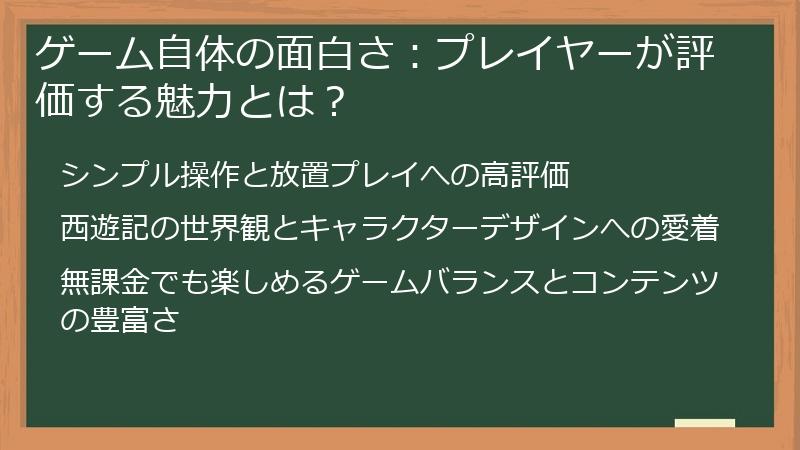 ゲーム自体の面白さ：プレイヤーが評価する魅力とは？

シンプル操作と放置プレイへの高評価

西遊記の世界観とキャラクターデザインへの愛着

無課金でも楽しめるゲームバランスとコンテンツの豊富さ